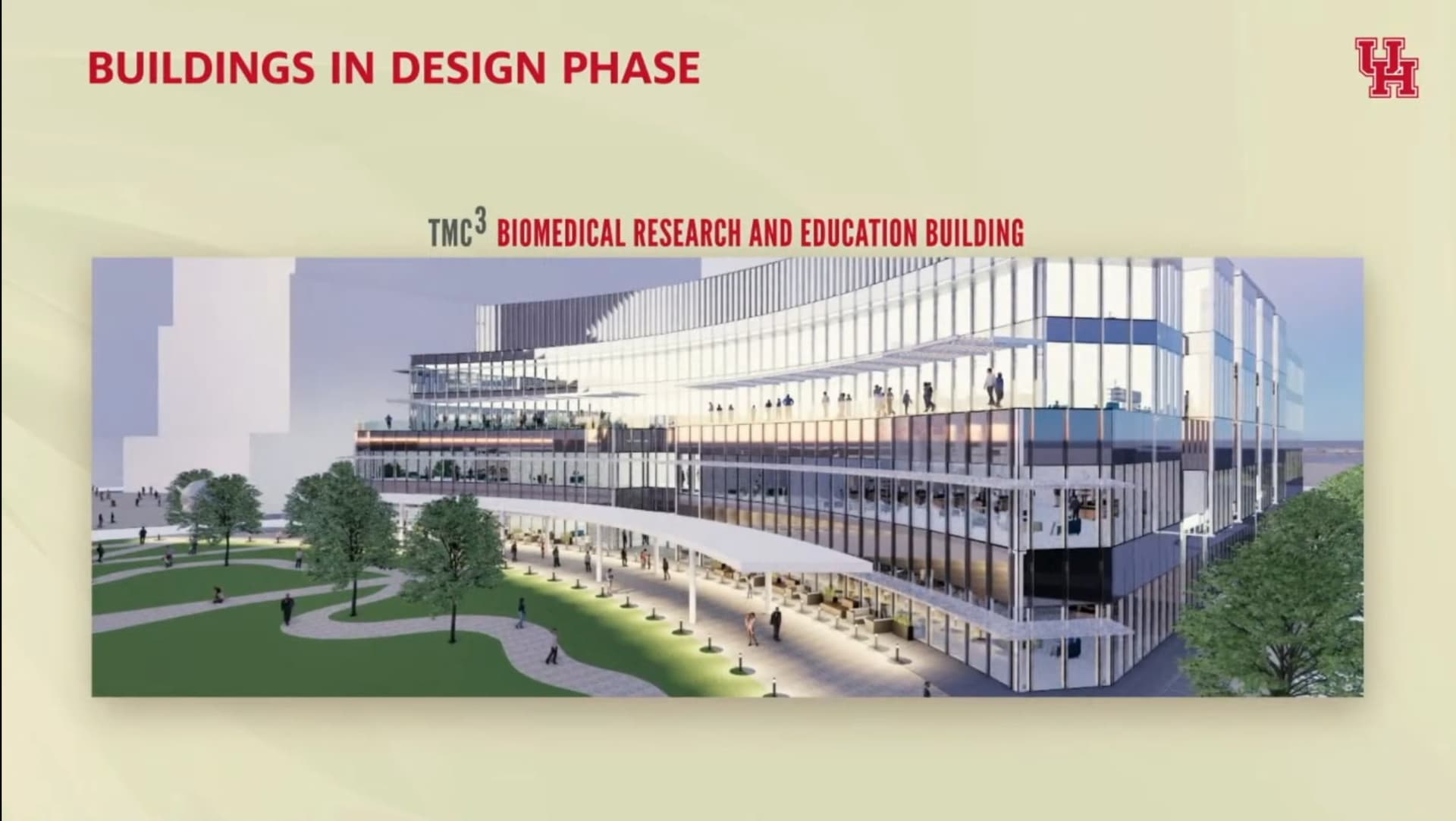 BUILDINGS IN DESIGN PHASE

UH

TMC$^3$ BIOMEDICAL RESEARCH AND EDUCATION BUILDING